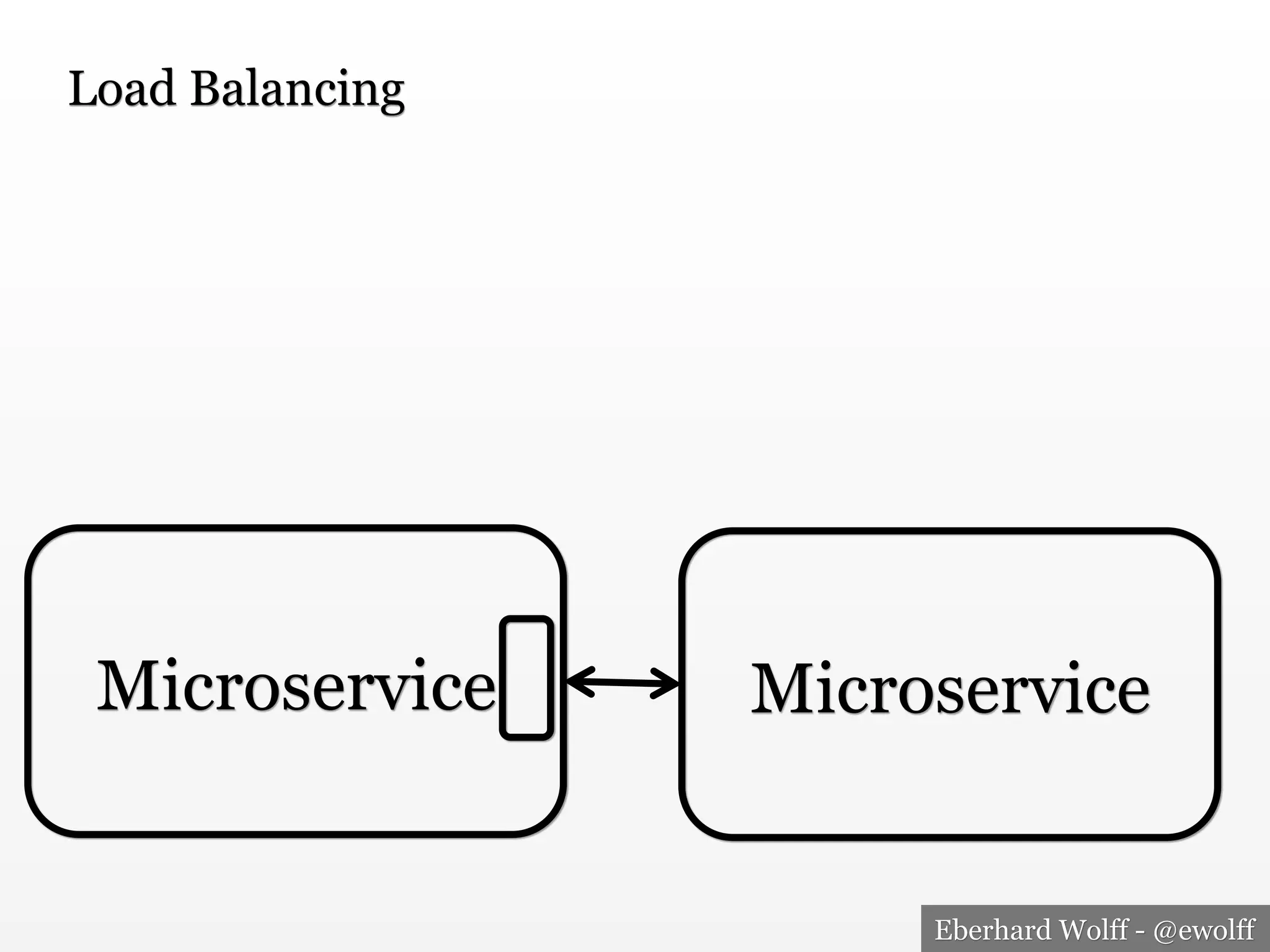 Load Balancing

Microservice

Microservice

Eberhard Wolff - @ewolff